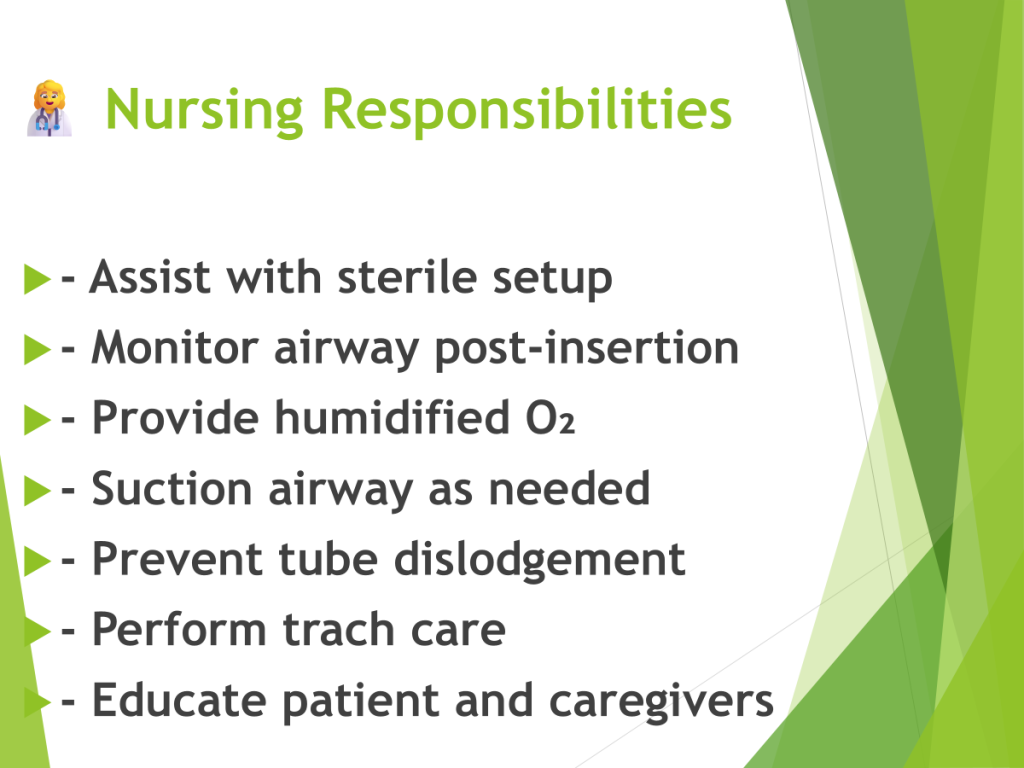 Nursing Responsibilities

- Assist with sterile setup
- Monitor airway post-insertion
- Provide humidified $O_2$
- Suction airway as needed
- Prevent tube dislodgement
- Perform trach care
- Educate patient and caregivers